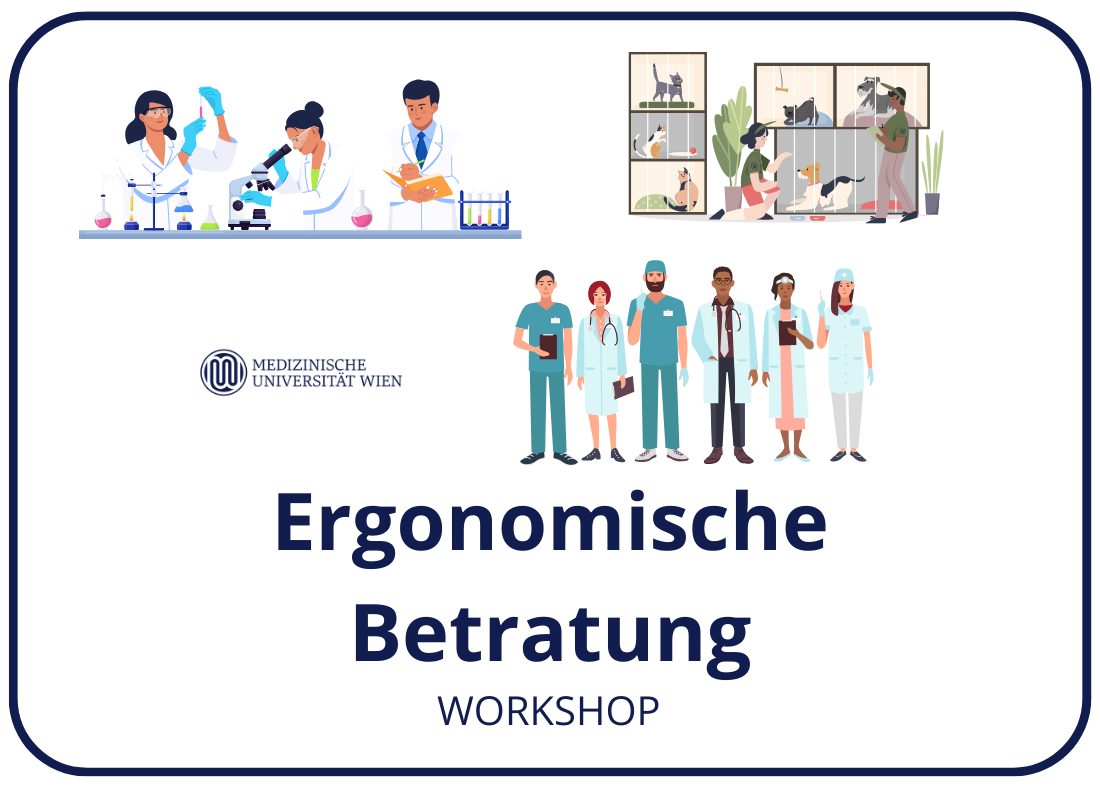 MEDIZINISCHE UNIVERSITÄT WIEN

Ergonomische Betratung

WORKSHOP